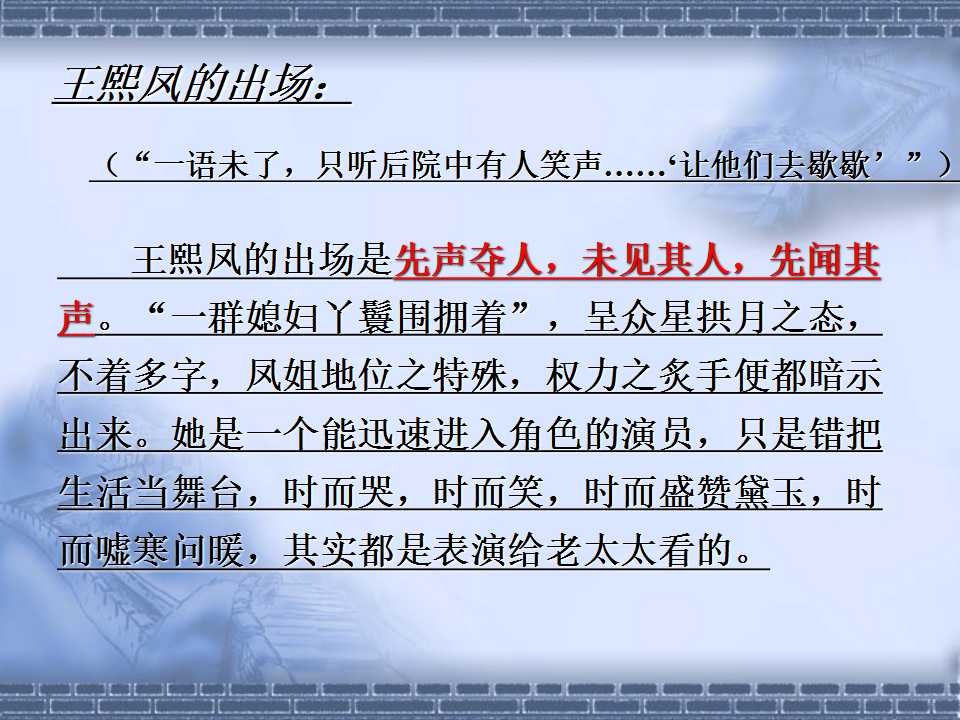 王熙凤的出场：

（“一语未了，只听后院中有人笑声……‘让他们去歇歇’”）

王熙凤的出场是先声夺人，未见其人，先闻其声。“一群媳妇丫鬟围拥着”，呈众星拱月之态，不着多字，凤姐地位之特殊，权力之炙手便都暗示出来。她是一个能迅速进入角色的演员，只是错把生活当舞台，时而哭，时而笑，时而盛赞黛玉，时而嘘寒问暖，其实都是表演给老太太看的。